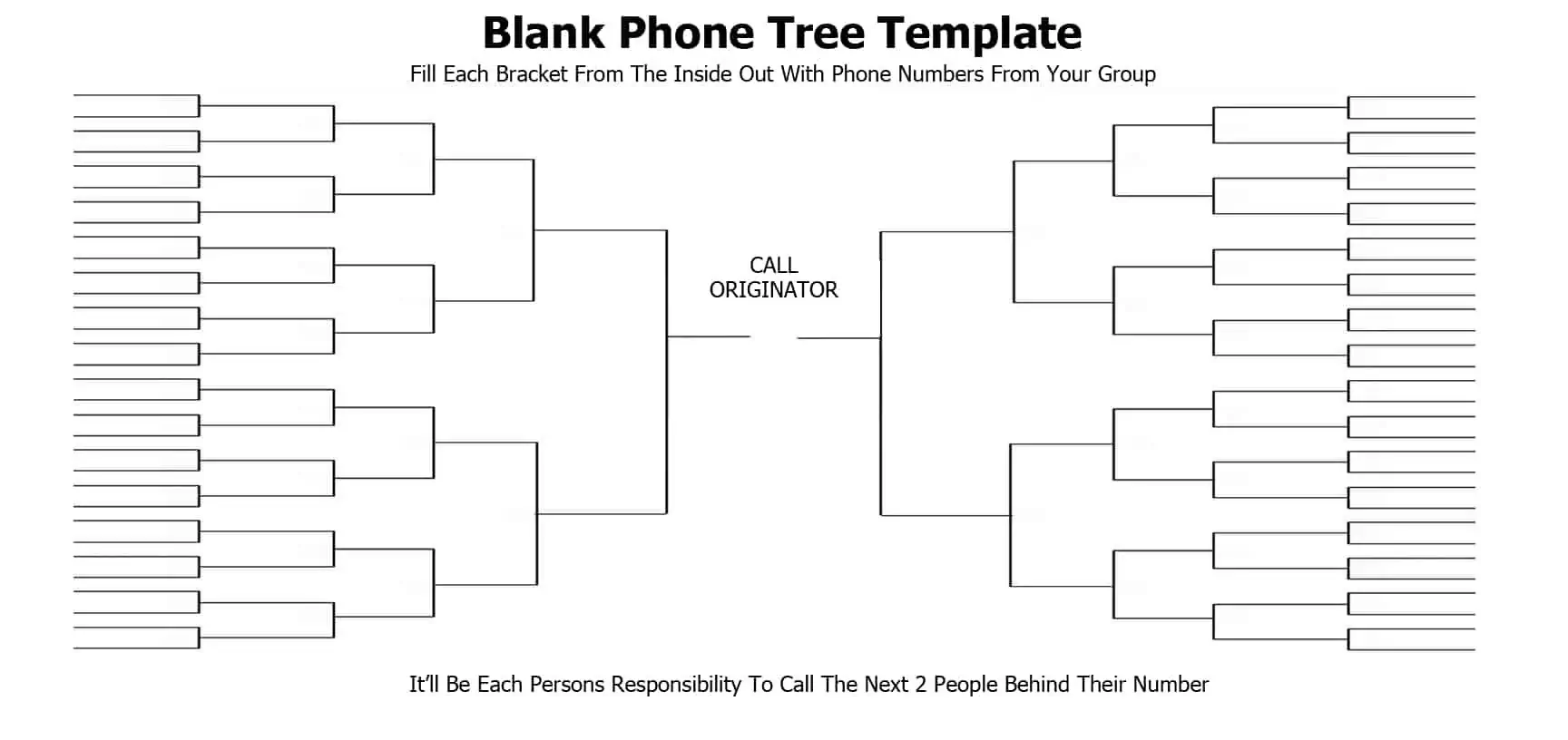 Blank Phone Tree Template

Fill Each Bracket From The Inside Out With Phone Numbers From Your Group

CALL ORIGINATOR

It'll Be Each Persons Responsibility To Call The Next 2 People Behind Their Number